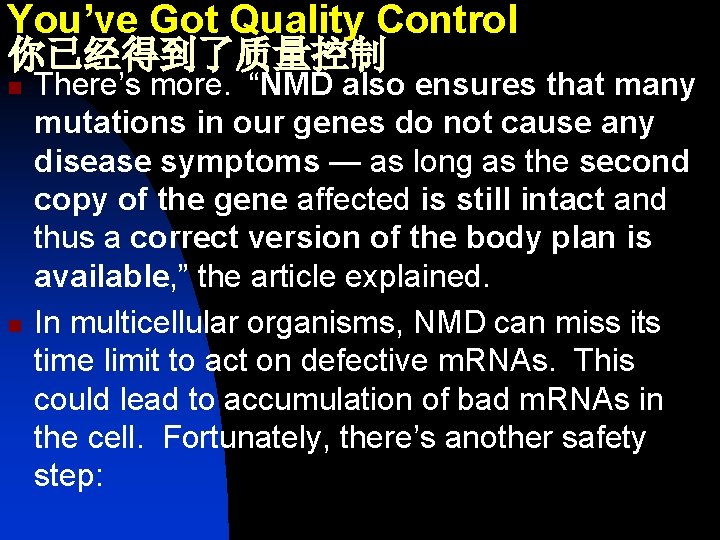 You’ve Got Quality Control
你已经得到了质量控制

There’s more. “NMD also ensures that many mutations in our genes do not cause any disease symptoms — as long as the second copy of the gene affected is still intact and thus a correct version of the body plan is available,” the article explained.

In multicellular organisms, NMD can miss its time limit to act on defective mRNAs. This could lead to accumulation of bad mRNAs in the cell. Fortunately, there’s another safety step: